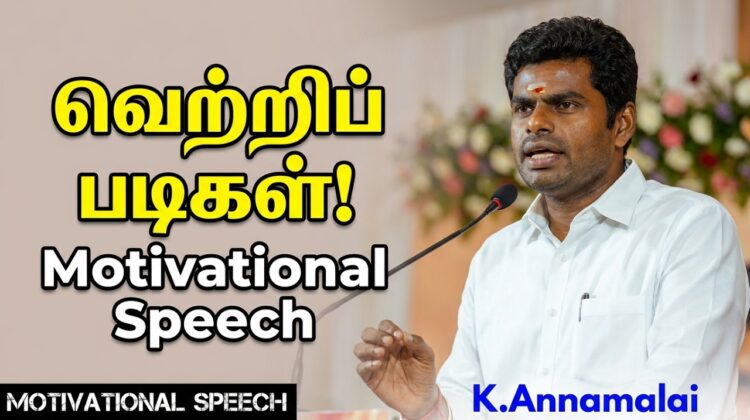 வெற்றிப் படிகள்!
Motivational Speech

MOTIVATIONAL SPEECH

K.Annamalai